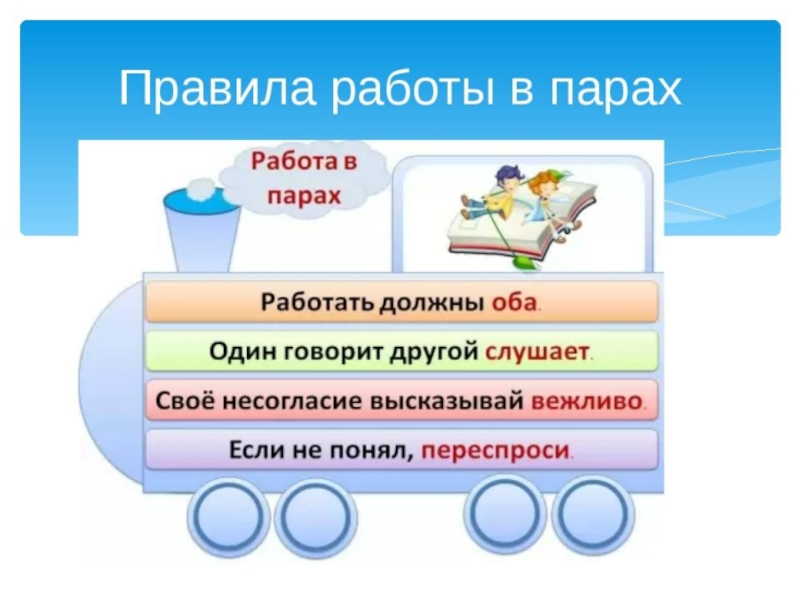 Правила работы в парах

Работа в парах

Работать должны оба.

Один говорит другой слушает.

Своё несогласие высказывай вежливо.

Если не понял, переспроси.